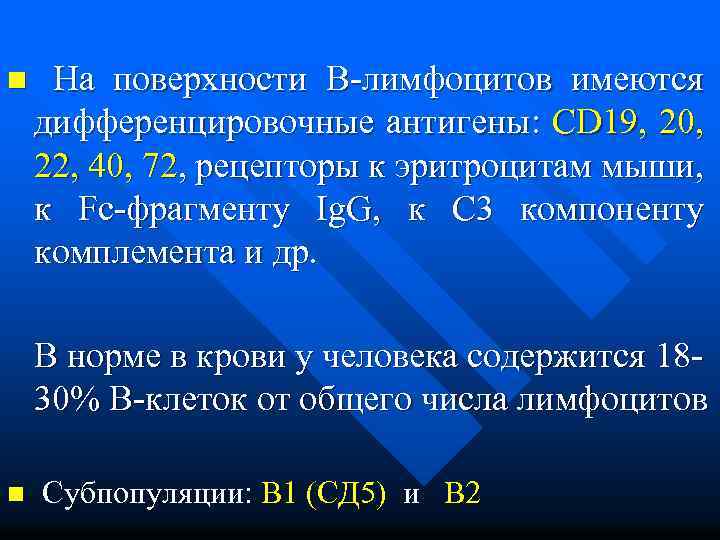 На поверхности В-лимфоцитов имеются дифференцировочные антигены: CD19, 20, 22, 40, 72, рецепторы к эритроцитам мыши, к Fc-фрагменту IgG, к С3 компоненту комплемента и др.

В норме в крови у человека содержится 18-30% В-клеток от общего числа лимфоцитов

Субпопуляции: В1 (СД5) и В2